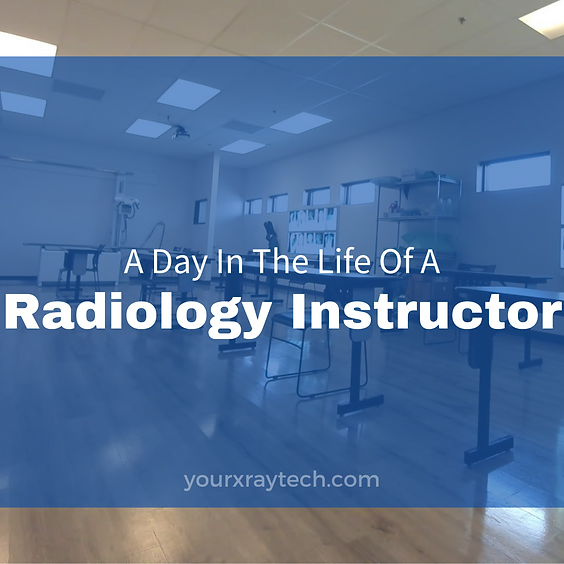 A Day In The Life Of A
Radiology Instructor

yourxraytech.com